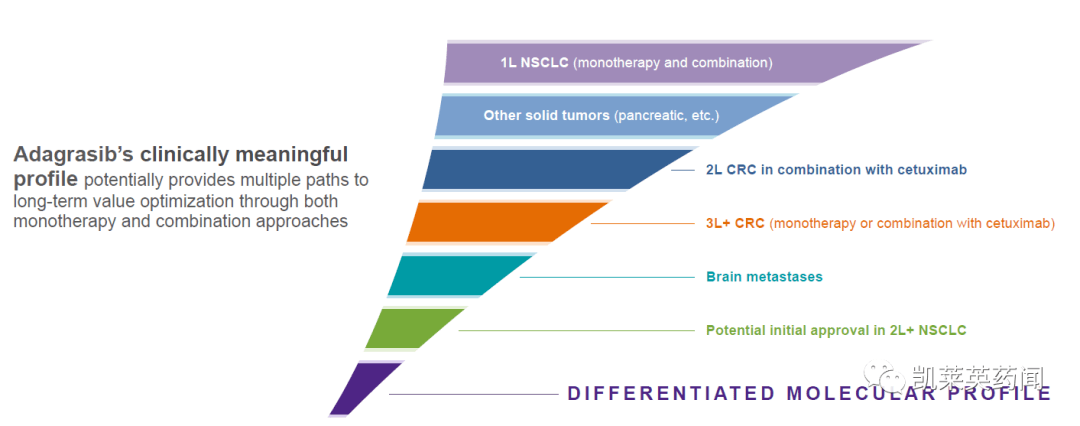 Adagrasib's clinically meaningful profile potentially provides multiple paths to long-term value optimization through both monotherapy and combination approaches

1L NSCLC (monotherapy and combination)

Other solid tumors (pancreatic, etc.)

2L CRC in combination with cetuximab

3L+ CRC (monotherapy or combination with cetuximab)

Brain metastases

Potential initial approval in 2L+ NSCLC

DIFFERENTIATED MOLECULAR PROFILE

凯莱英药闻